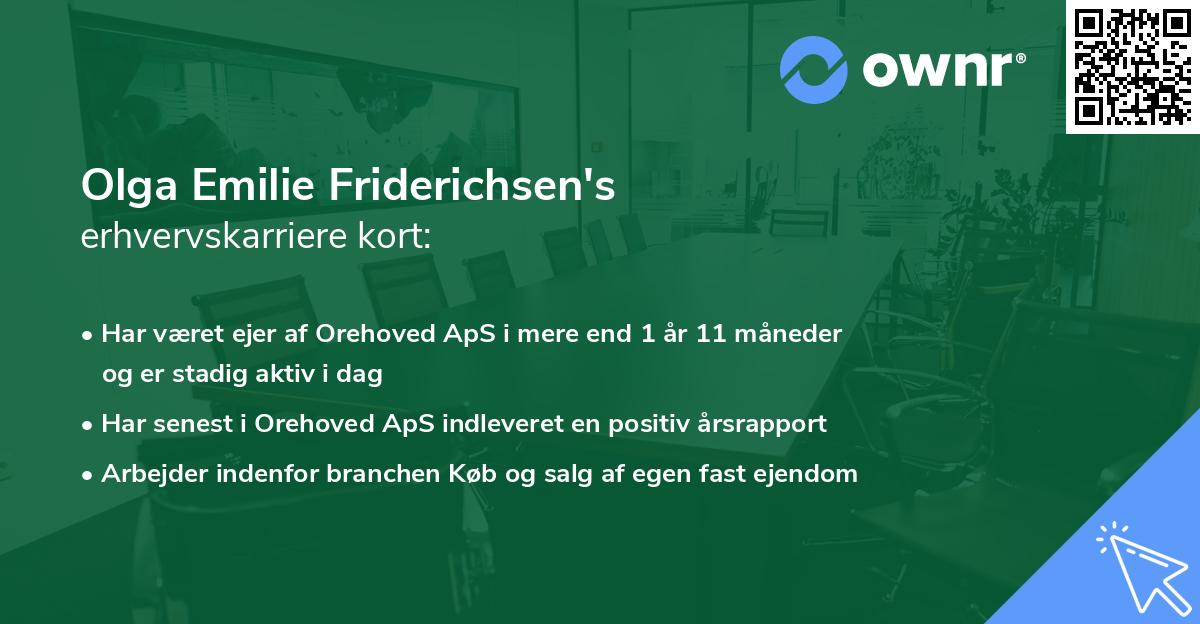 ownr®

Olga Emilie Friderichsen's erhvervskarriere kort:

• Har været ejer af Orehoved ApS i mere end 1 år 11 måneder og er stadig aktiv i dag
• Har senest i Orehoved ApS indleveret en positiv årsrapport
• Arbejder indenfor branchen Køb og salg af egen fast ejendom